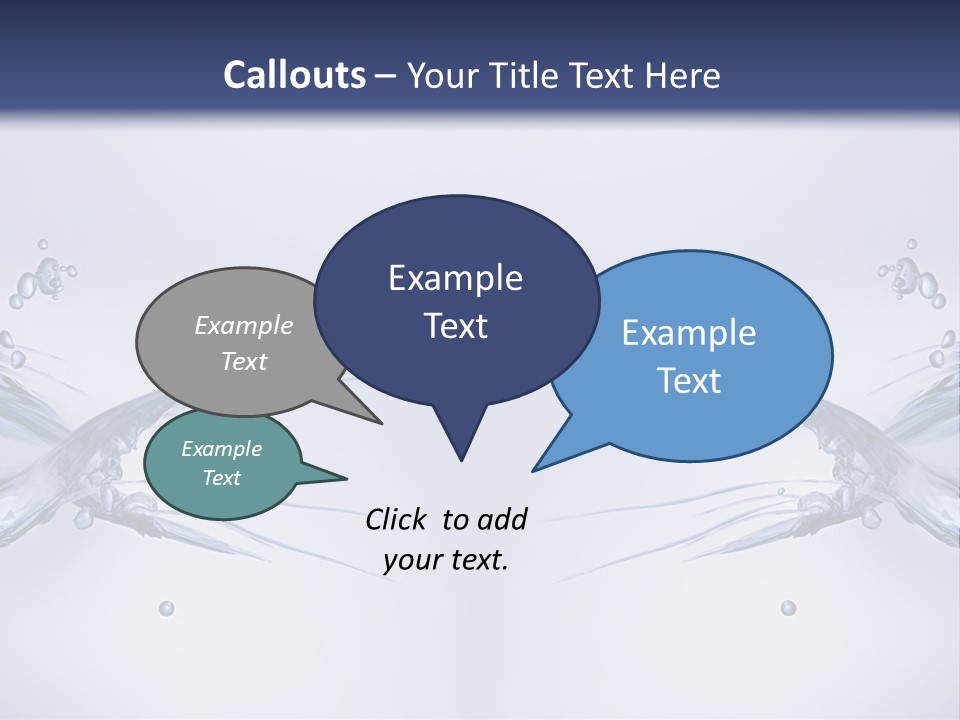 Callouts – Your Title Text Here

Example Text

Example Text

Example Text

Example Text

Click to add your text.